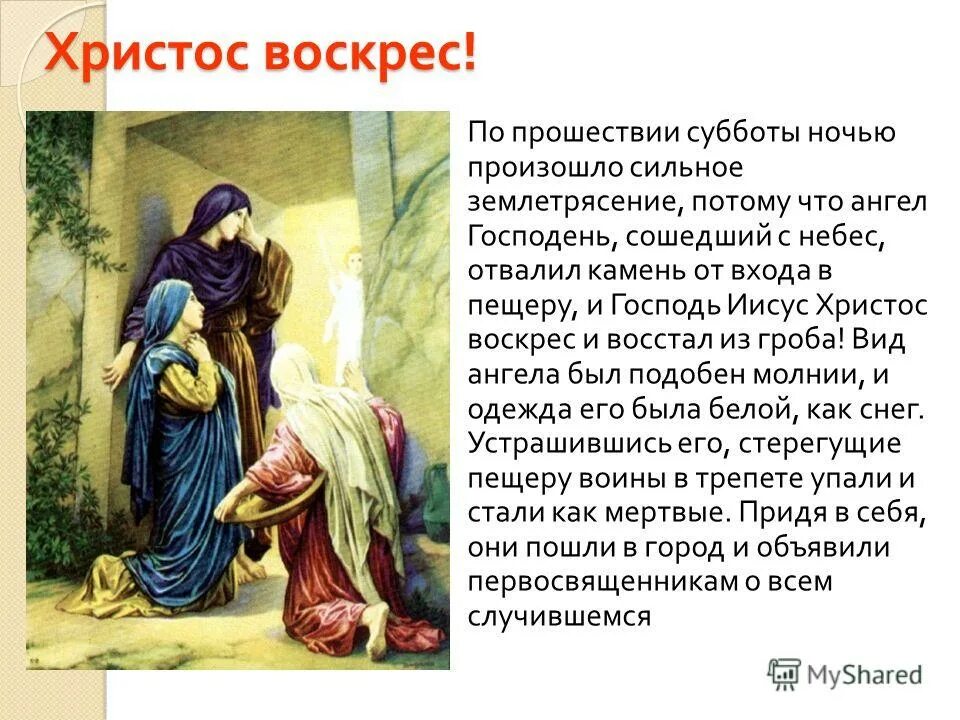 Христос воскрес!

По прошествии субботы ночью произошло сильное землетрясение, потому что ангел Господень, сошедший с небес, отвалил камень от входа в пещеру, и Господь Иисус Христос воскрес и восстал из гроба! Вид ангела был подобен молнии, и одежда его была белой, как снег. Устрашившись его, стерегущие пещеру воины в трепете упали и стали как мертвые. Придя в себя, они пошли в город и объявили первосвященникам о всем случившемся

MyShared